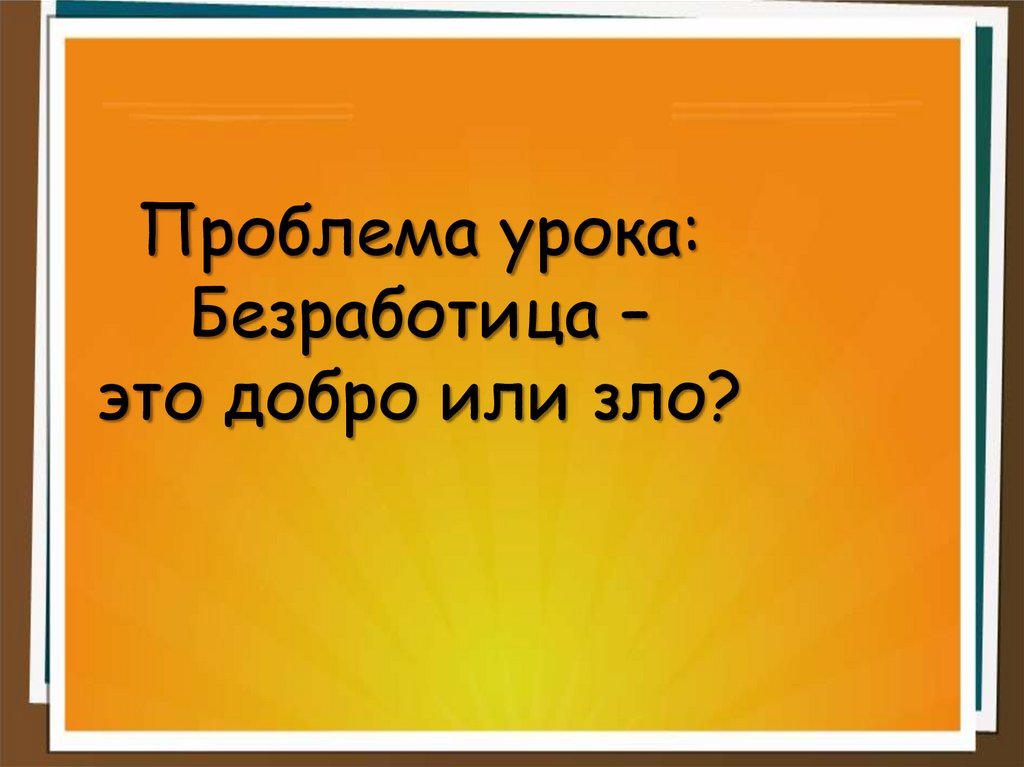 Проблема урока:
Безработица –
это добро или зло?